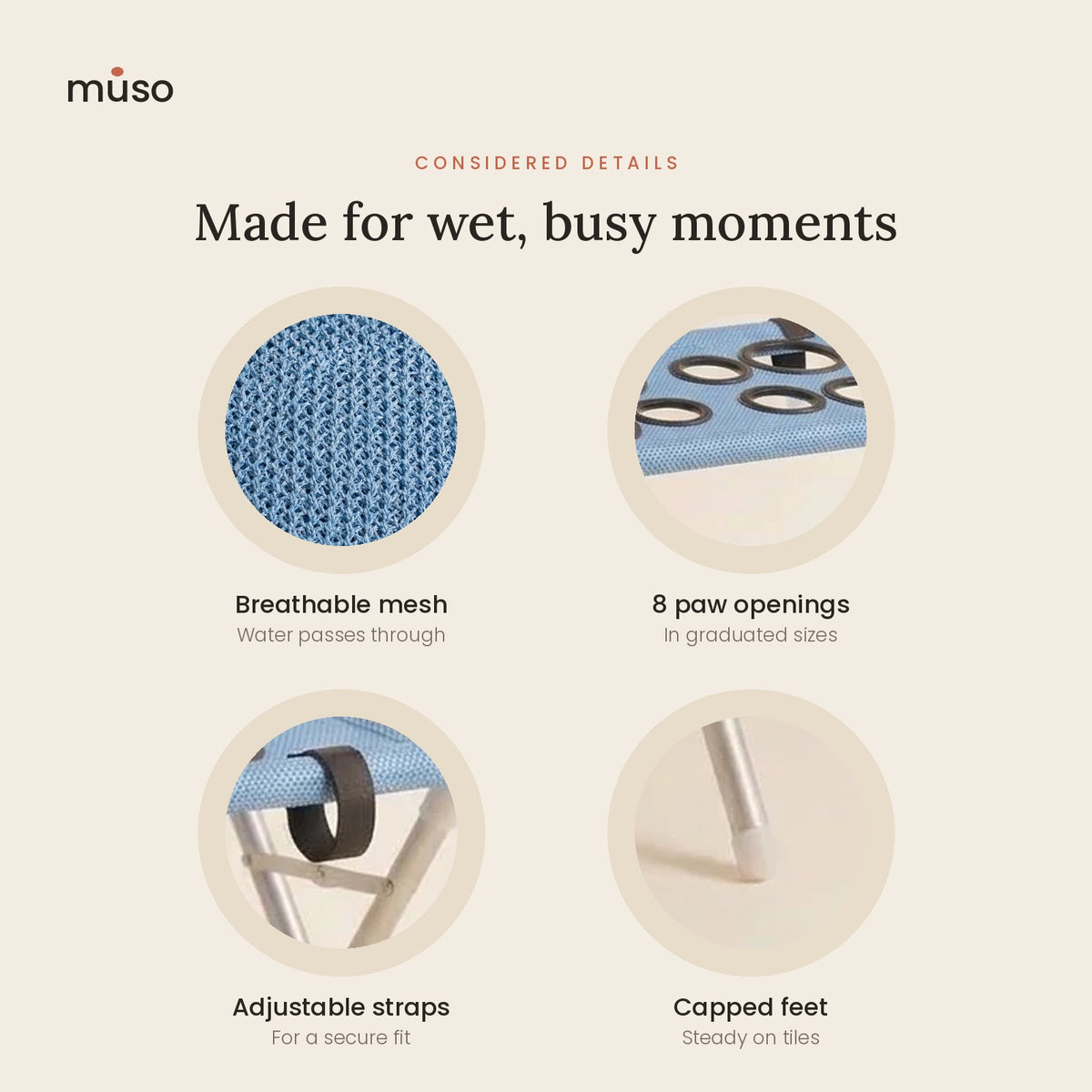 muso

CONSIDERED DETAILS

Made for wet, busy moments

Breathable mesh
Water passes through

8 paw openings
In graduated sizes

Adjustable straps
For a secure fit

Capped feet
Steady on tiles